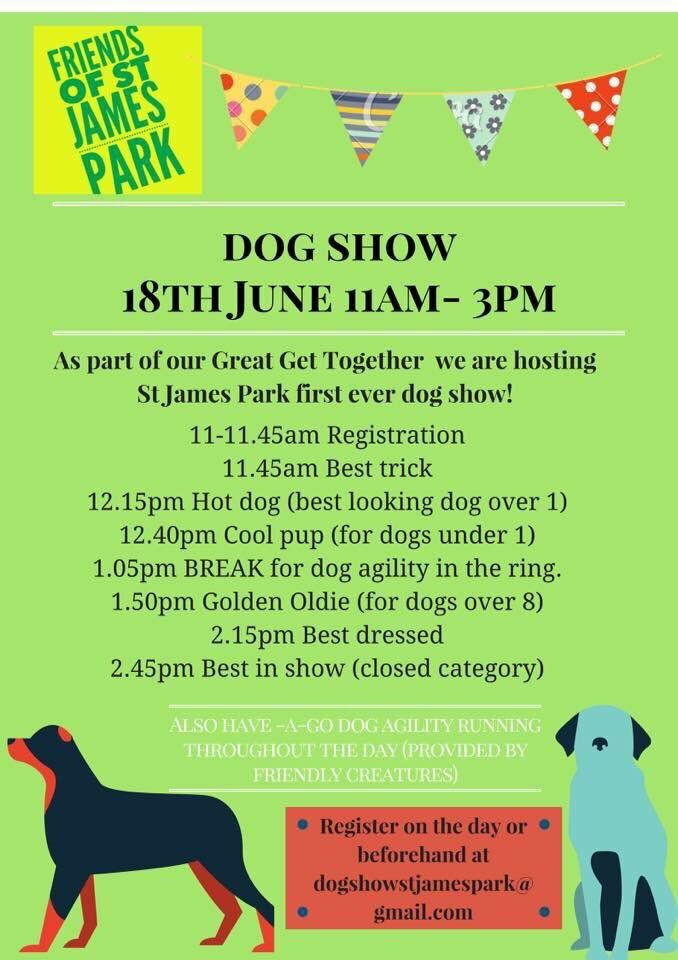 FRIENDS OF ST JAMES PARK

DOG SHOW
18TH JUNE 11AM- 3PM

As part of our Great Get Together we are hosting St James Park first ever dog show!

11-11.45am Registration
11.45am Best trick
12.15pm Hot dog (best looking dog over 1)
12.40pm Cool pup (for dogs under 1)
1.05pm BREAK for dog agility in the ring.
1.50pm Golden Oldie (for dogs over 8)
2.15pm Best dressed
2.45pm Best in show (closed category)

ALSO HAVE -A-GO DOG AGILITY RUNNING THROUGHOUT THE DAY (PROVIDED BY FRIENDLY CREATURES)

Register on the day or beforehand at dogshowstjamespark@gmail.com